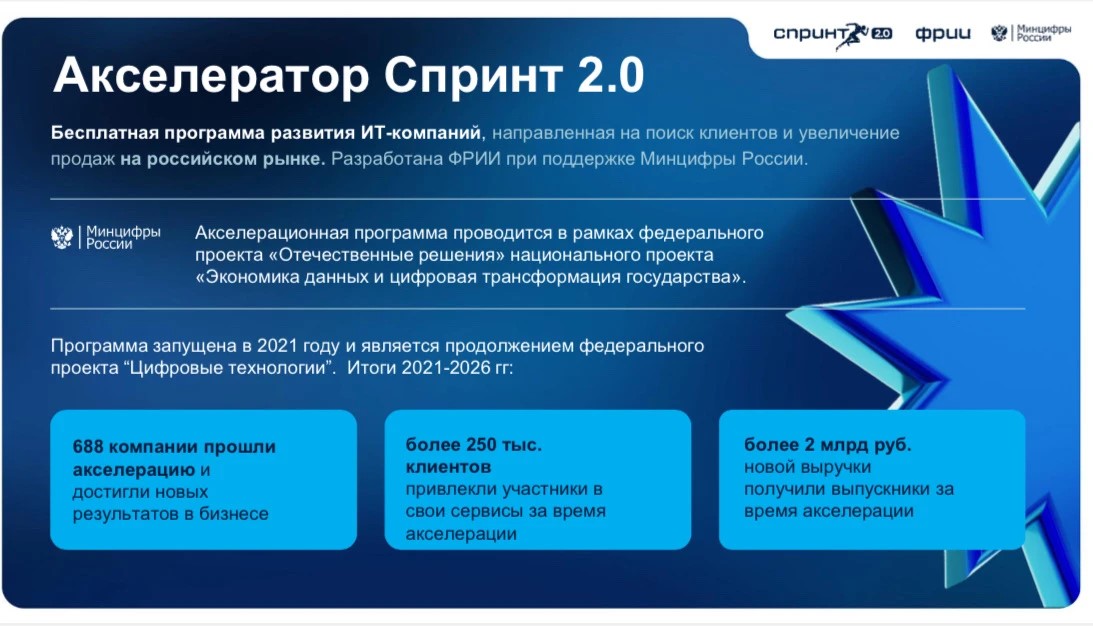 спринт 2.0 фрии Минцифры России

Акселератор Спринт 2.0

Бесплатная программа развития ИТ-компаний, направленная на поиск клиентов и увеличение продаж на российском рынке. Разработана ФРИИ при поддержке Минцифры России.

Минцифры России

Акселерационная программа проводится в рамках федерального проекта «Отечественные решения» национального проекта «Экономика данных и цифровая трансформация государства».

Программа запущена в 2021 году и является продолжением федерального проекта "Цифровые технологии". Итоги 2021-2026 гг:

688 компании прошли акселерацию и достигли новых результатов в бизнесе

более 250 тыс. клиентов привлекли участники в свои сервисы за время акселерации

более 2 млрд руб. новой выручки получили выпускники за время акселерации